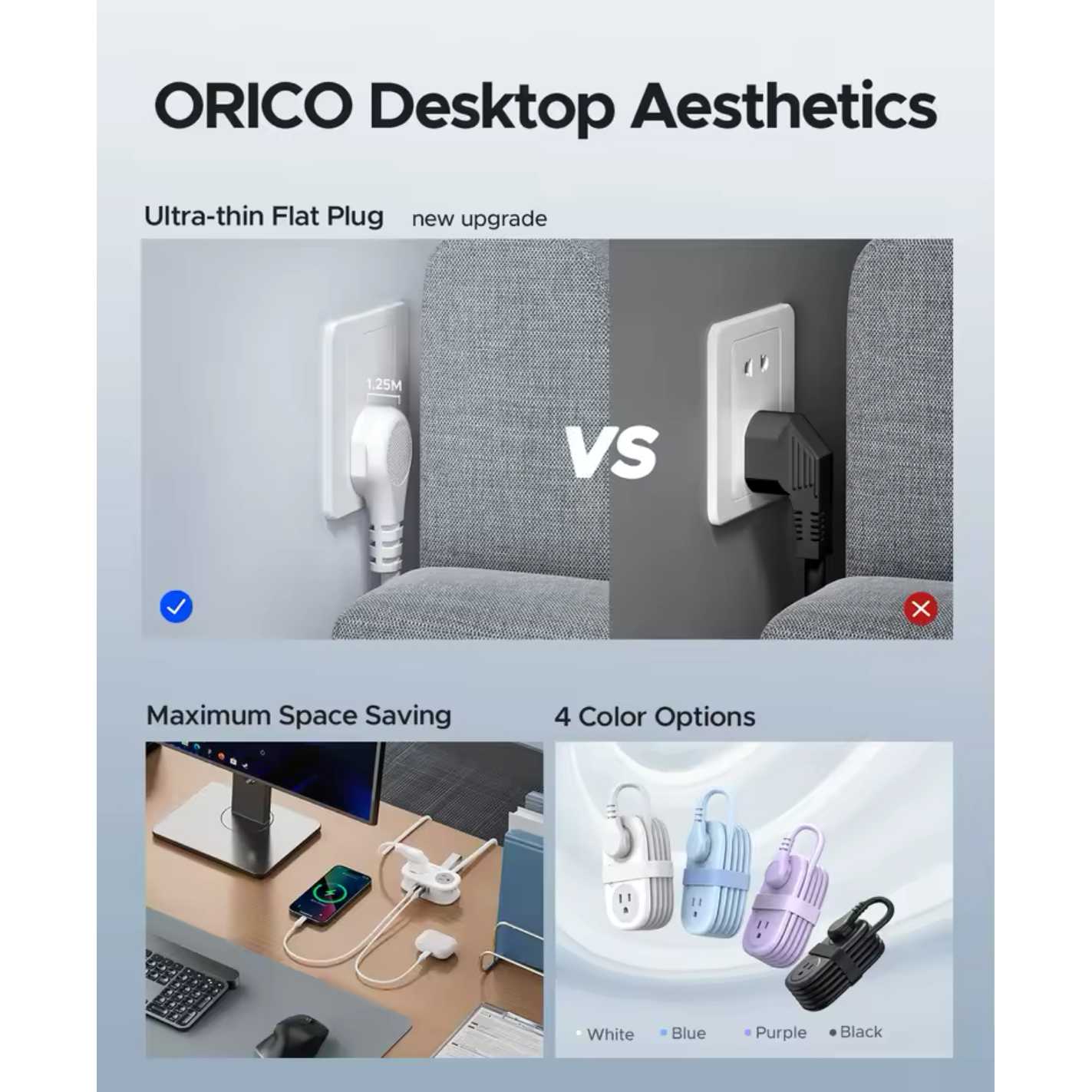 ORICO Desktop Aesthetics

Ultra-thin Flat Plug new upgrade

1.25M

VS

Maximum Space Saving

4 Color Options

White Blue Purple Black